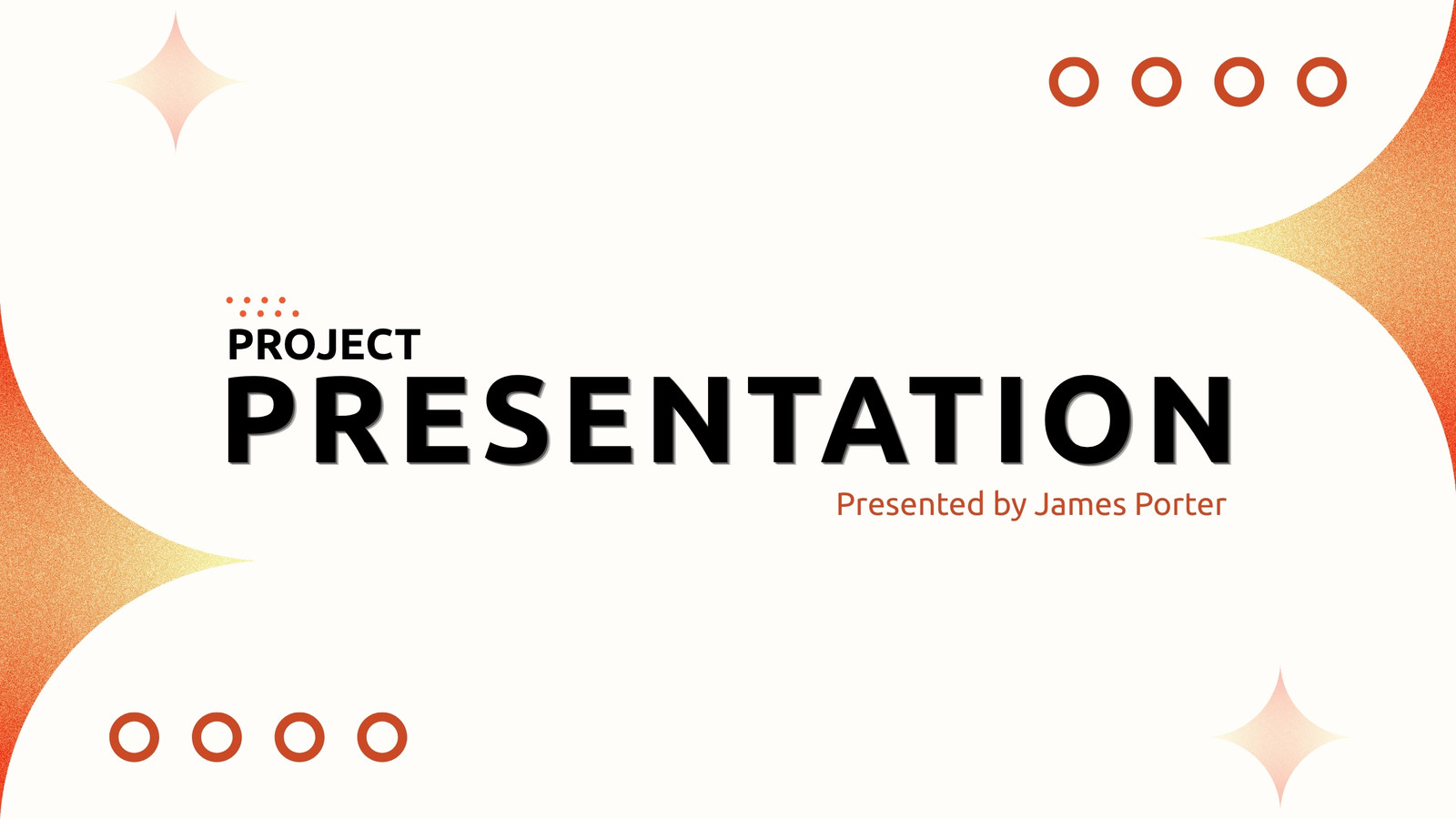 PROJECT
PRESENTATION
Presented by James Porter